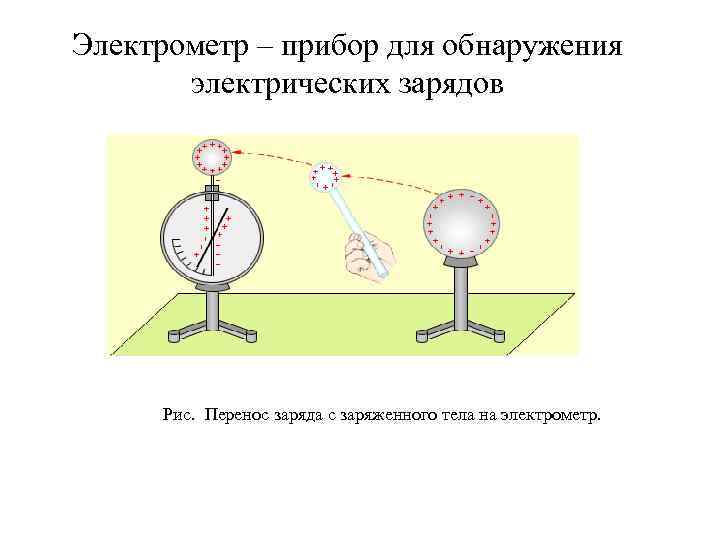 Электрометр – прибор для обнаружения электрических зарядов

Рис. Перенос заряда с заряженного тела на электрометр.